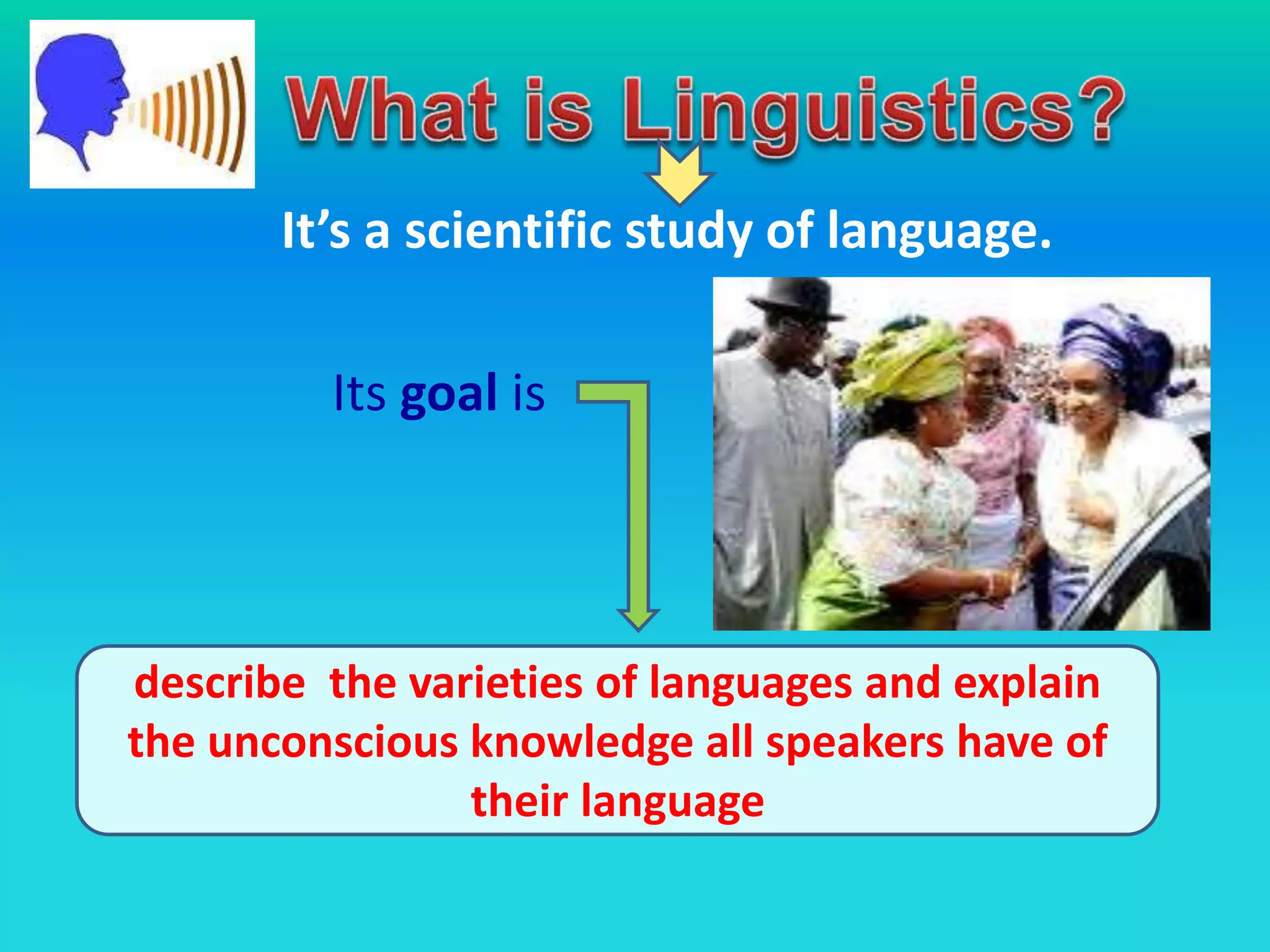 What is Linguistics?

It’s a scientific study of language.

Its goal is

describe the varieties of languages and explain the unconscious knowledge all speakers have of their language